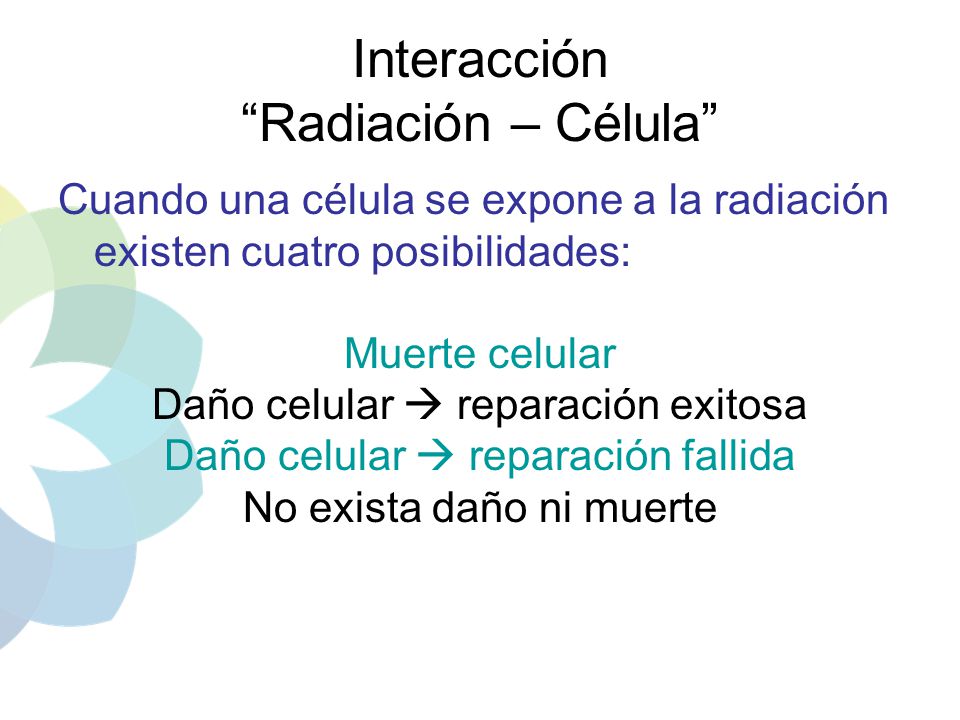 Interacción
“Radiación – Célula”

Cuando una célula se expone a la radiación existen cuatro posibilidades:

Muerte celular
Daño celular → reparación exitosa
Daño celular → reparación fallida
No exista daño ni muerte